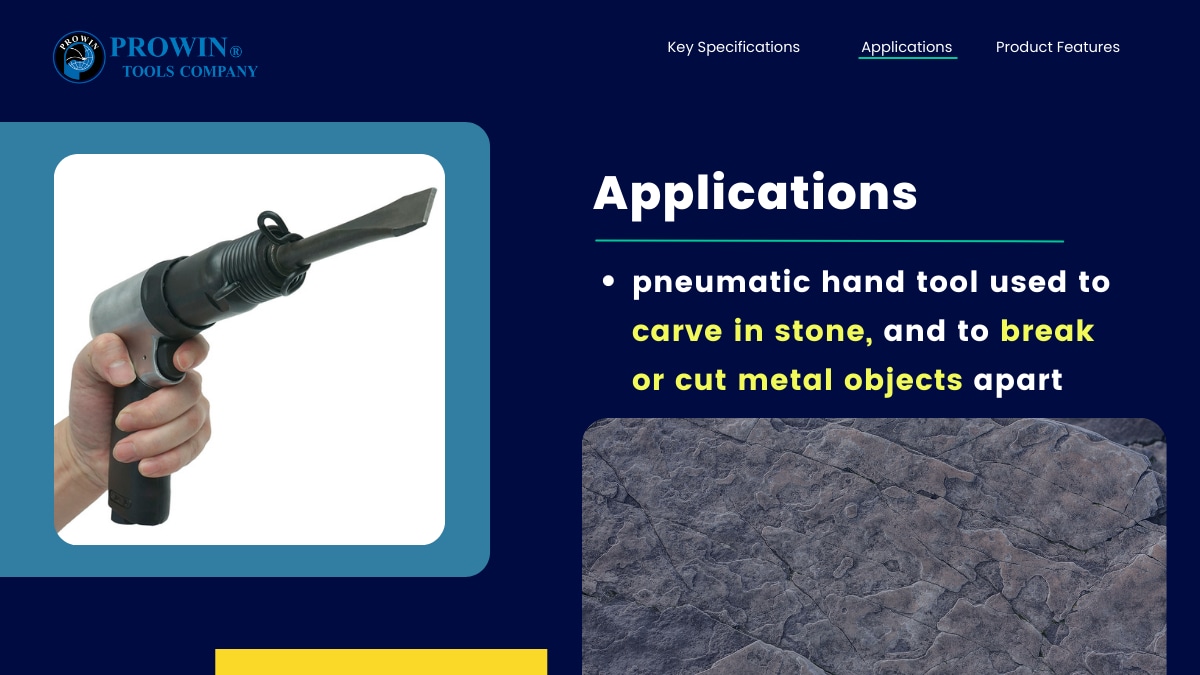 PROWIN PROWIN®
TOOLS COMPANY

Key Specifications Applications Product Features

Applications

• pneumatic hand tool used to carve in stone, and to break or cut metal objects apart